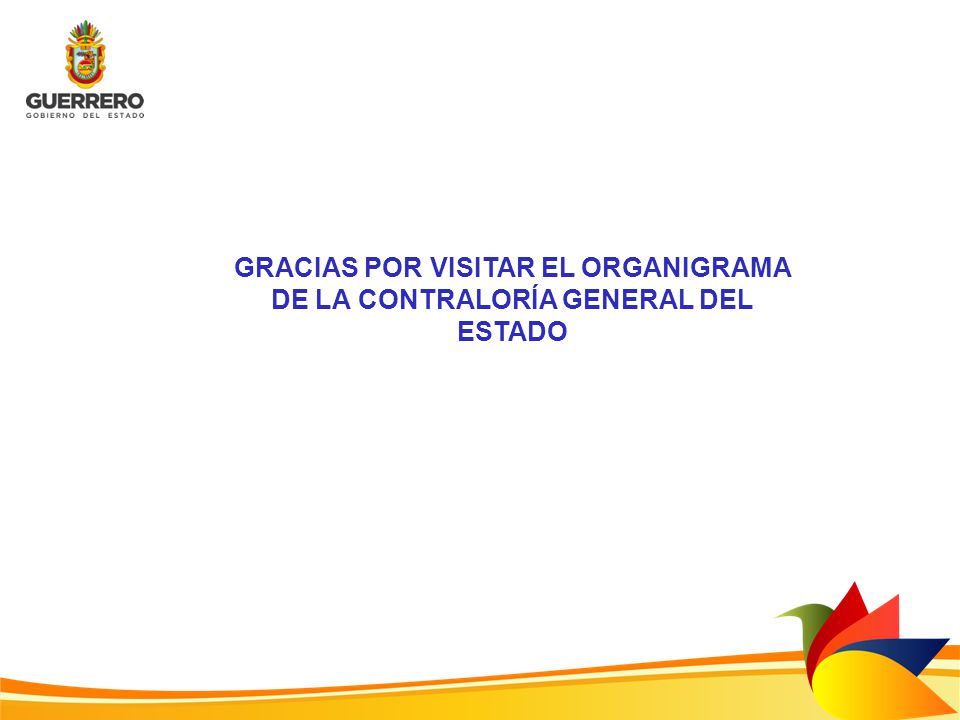 GUERRERO
GOBIERNO DEL ESTADO

GRACIAS POR VISITAR EL ORGANIGRAMA DE LA CONTRALORÍA GENERAL DEL ESTADO